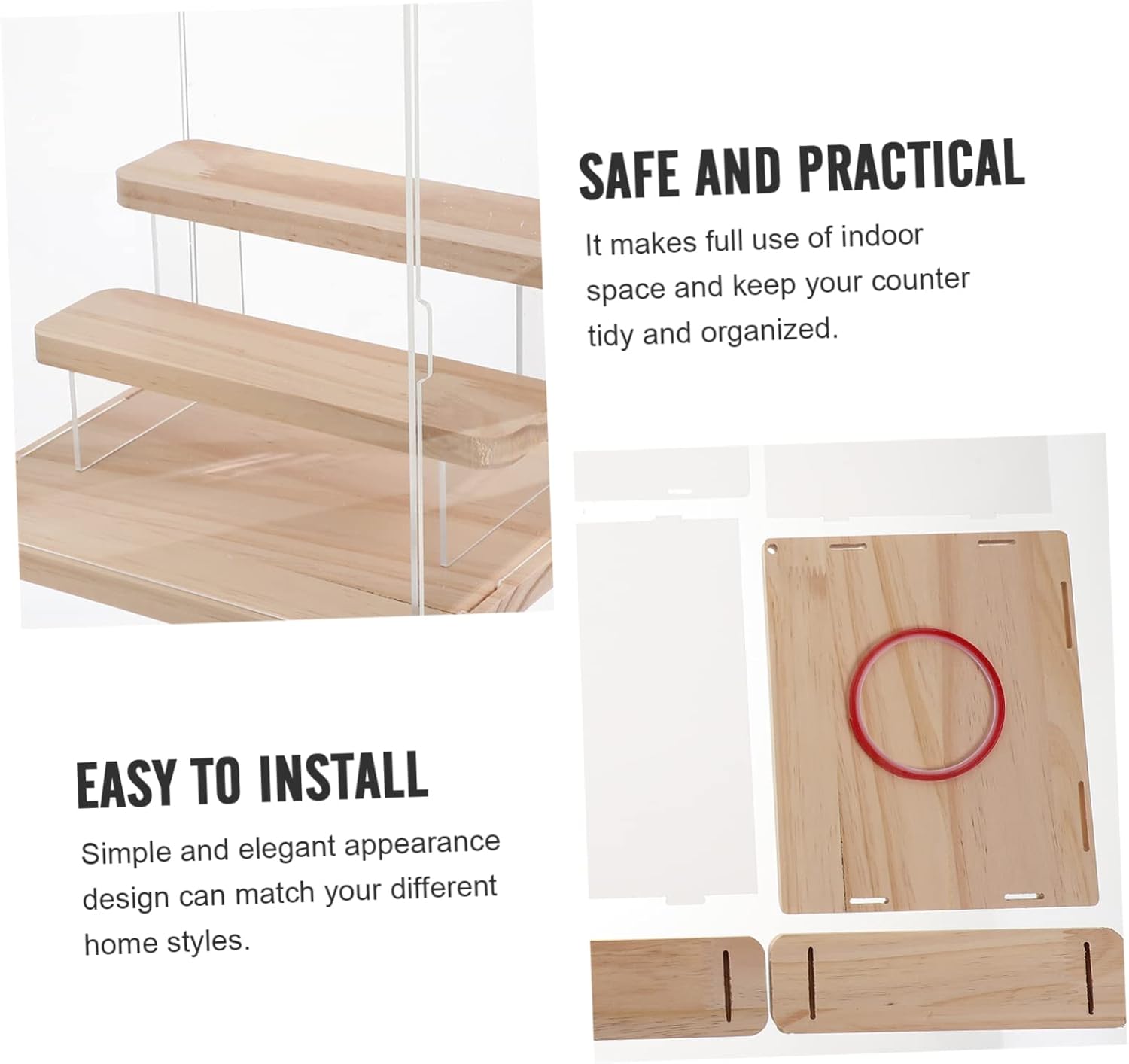 SAFE AND PRACTICAL

It makes full use of indoor space and keep your counter tidy and organized.

EASY TO INSTALL

Simple and elegant appearance design can match your different home styles.